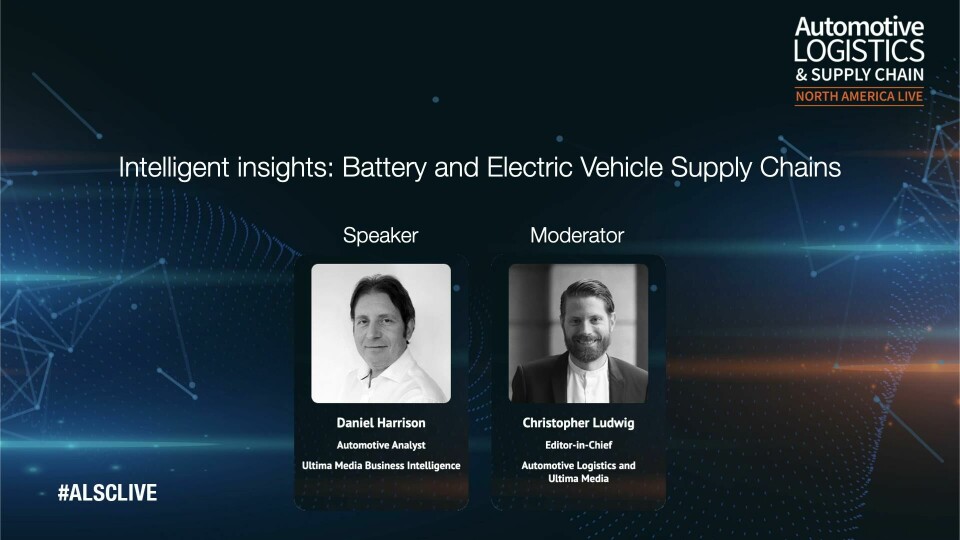 Automotive
LOGISTICS
& SUPPLY CHAIN
NORTH AMERICA LIVE

Intelligent insights: Battery and Electric Vehicle Supply Chains

Speaker

Daniel Harrison
Automotive Analyst
Ultima Media Business Intelligence

Moderator

Christopher Ludwig
Editor-in-Chief
Automotive Logistics and Ultima Media

#ALSCLIVE